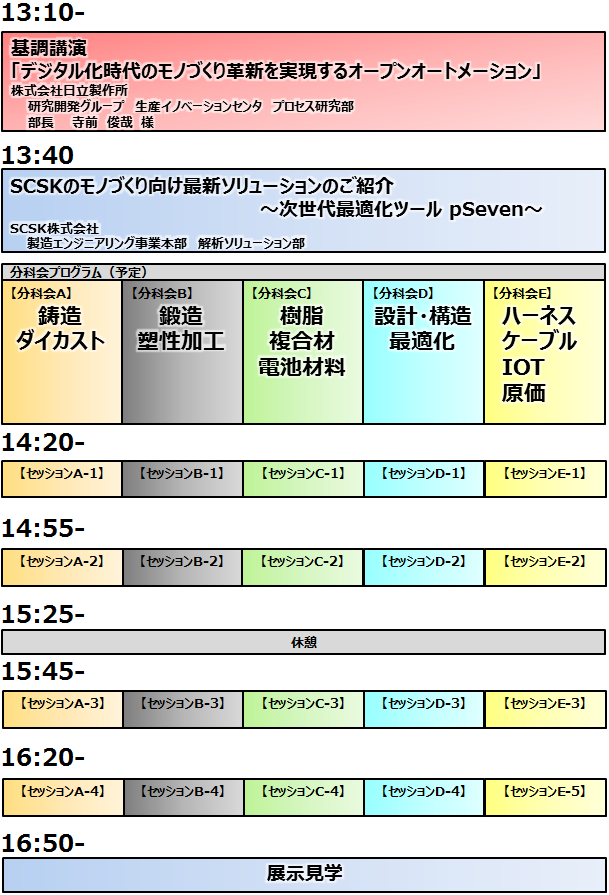 13:10-

基調講演
「デジタル化時代のモノづくり革新を実現するオープンオートメーション」
株式会社日立製作所
研究開発グループ　生産イノベーションセンタ　プロセス研究部
部長　寺前 俊哉 様

13:40

SCSKのモノづくり向け最新ソリューションのご紹介
～次世代最適化ツール pSeven～
SCSK株式会社
製造エンジニアリング事業本部　解析ソリューション部

分科会プログラム（予定）

| 【分科会A】 鋳造 ダイカスト | 【分科会B】 鍛造 塑性加工 | 【分科会C】 樹脂 複合材 電池材料 | 【分科会D】 設計・構造 最適化 | 【分科会E】 ハーネス ケーブル IOT 原価 |
|---|---|---|---|---|

14:20-

| 【セッションA-1】 | 【セッションB-1】 | 【セッションC-1】 | 【セッションD-1】 | 【セッションE-1】 |
|---|---|---|---|---|

14:55-

| 【セッションA-2】 | 【セッションB-2】 | 【セッションC-2】 | 【セッションD-2】 | 【セッションE-2】 |
|---|---|---|---|---|

15:25-

休憩

15:45-

| 【セッションA-3】 | 【セッションB-3】 | 【セッションC-3】 | 【セッションD-3】 | 【セッションE-3】 |
|---|---|---|---|---|

16:20-

| 【セッションA-4】 | 【セッションB-4】 | 【セッションC-4】 | 【セッションD-4】 | 【セッションE-5】 |
|---|---|---|---|---|

16:50-

展示見学